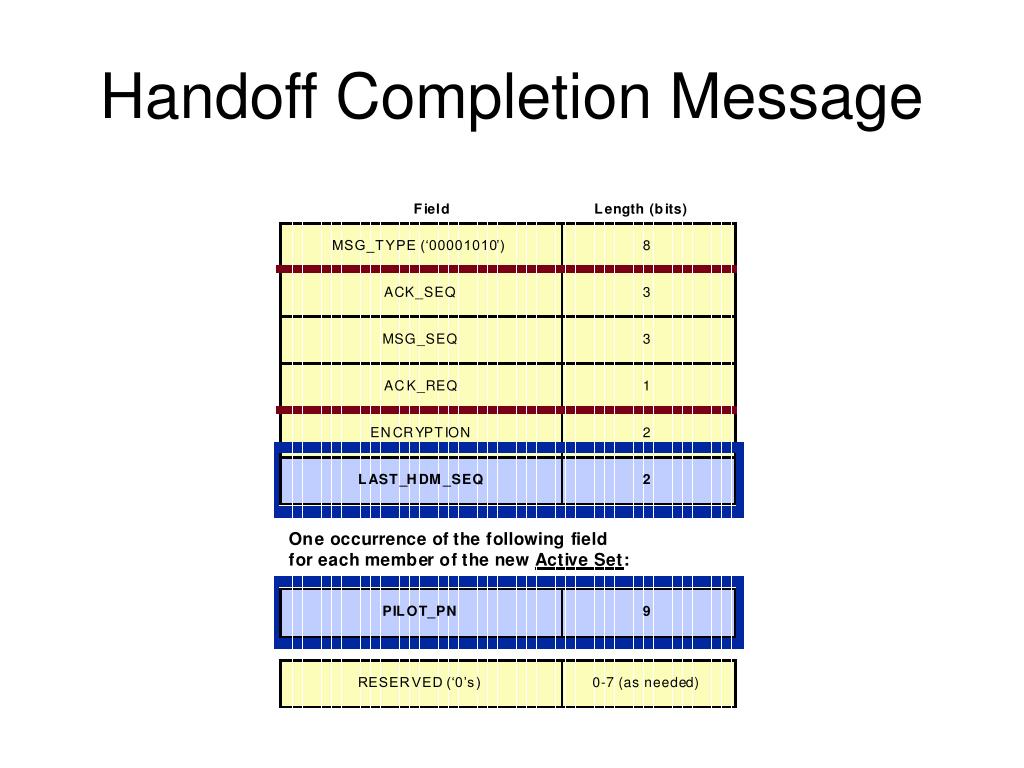 Handoff Completion Message

| Field | Length (bits) |
|---|---|
| MSG_TYPE ('00001010') | 8 |
| ACK_SEQ | 3 |
| MSG_SEQ | 3 |
| ACK_REQ | 1 |
| ENCRYPTION | 2 |
| LAST_HDM_SEQ | 2 |

One occurrence of the following field for each member of the new Active Set:

| PILOT_PN | 9 |
|---|---|

| RESERVED ('0's) | 0-7 (as needed) |
|---|---|